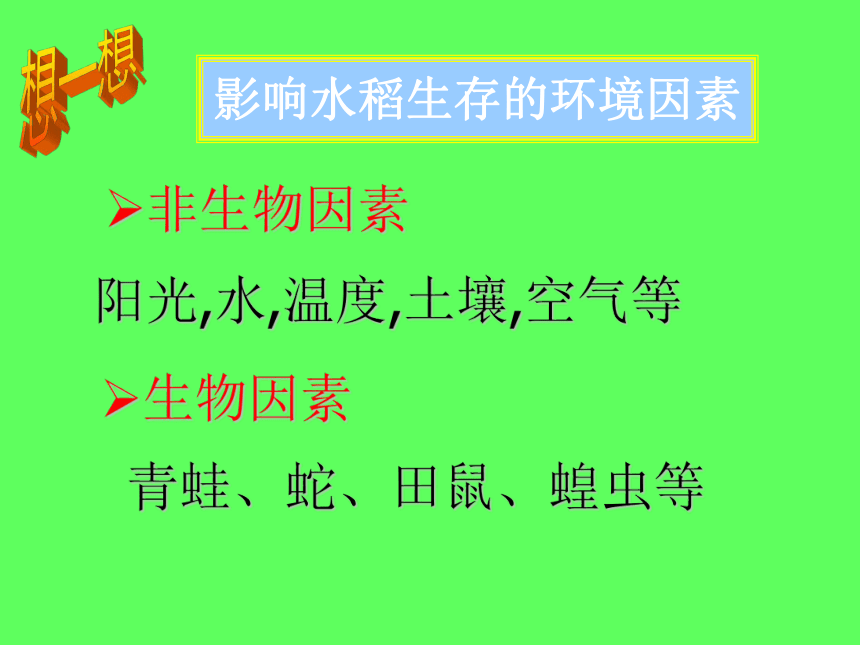 想一想

影响水稻生存的环境因素

➢非生物因素

阳光,水,温度,土壤,空气等

➢生物因素

青蛙、蛇、田鼠、蝗虫等